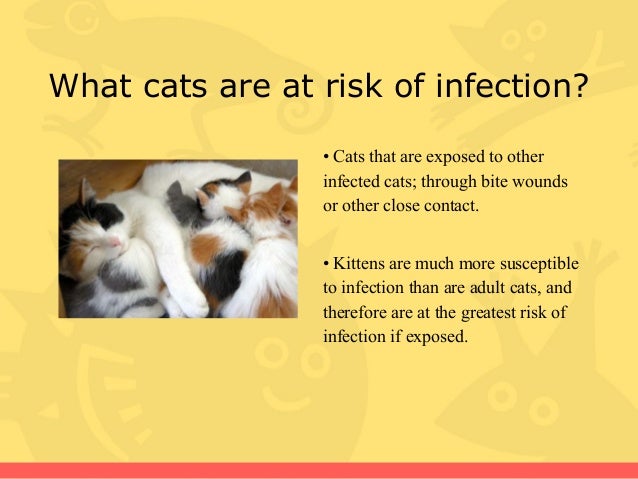 What cats are at risk of infection?

• Cats that are exposed to other infected cats; through bite wounds or other close contact.

• Kittens are much more susceptible to infection than are adult cats, and therefore are at the greatest risk of infection if exposed.